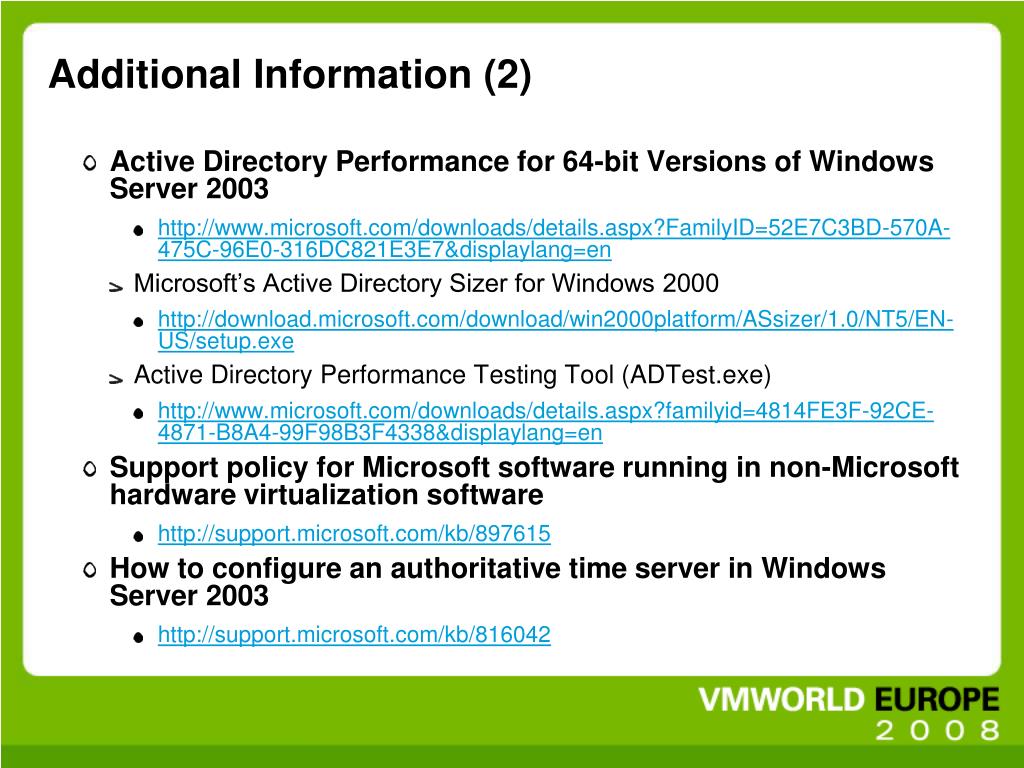 Additional Information (2)

Active Directory Performance for 64-bit Versions of Windows Server 2003

http://www.microsoft.com/downloads/details.aspx?FamilyID=52E7C3BD-570A-475C-96E0-316DC821E3E7&displaylang=en

Microsoft's Active Directory Sizer for Windows 2000

http://download.microsoft.com/download/win2000platform/ASsizer/1.0/NT5/EN-US/setup.exe

Active Directory Performance Testing Tool (ADTest.exe)

http://www.microsoft.com/downloads/details.aspx?familyid=4814FE3F-92CE-4871-B8A4-99F98B3F4338&displaylang=en

Support policy for Microsoft software running in non-Microsoft hardware virtualization software

http://support.microsoft.com/kb/897615

How to configure an authoritative time server in Windows Server 2003

http://support.microsoft.com/kb/816042

VMWORLD EUROPE 2008